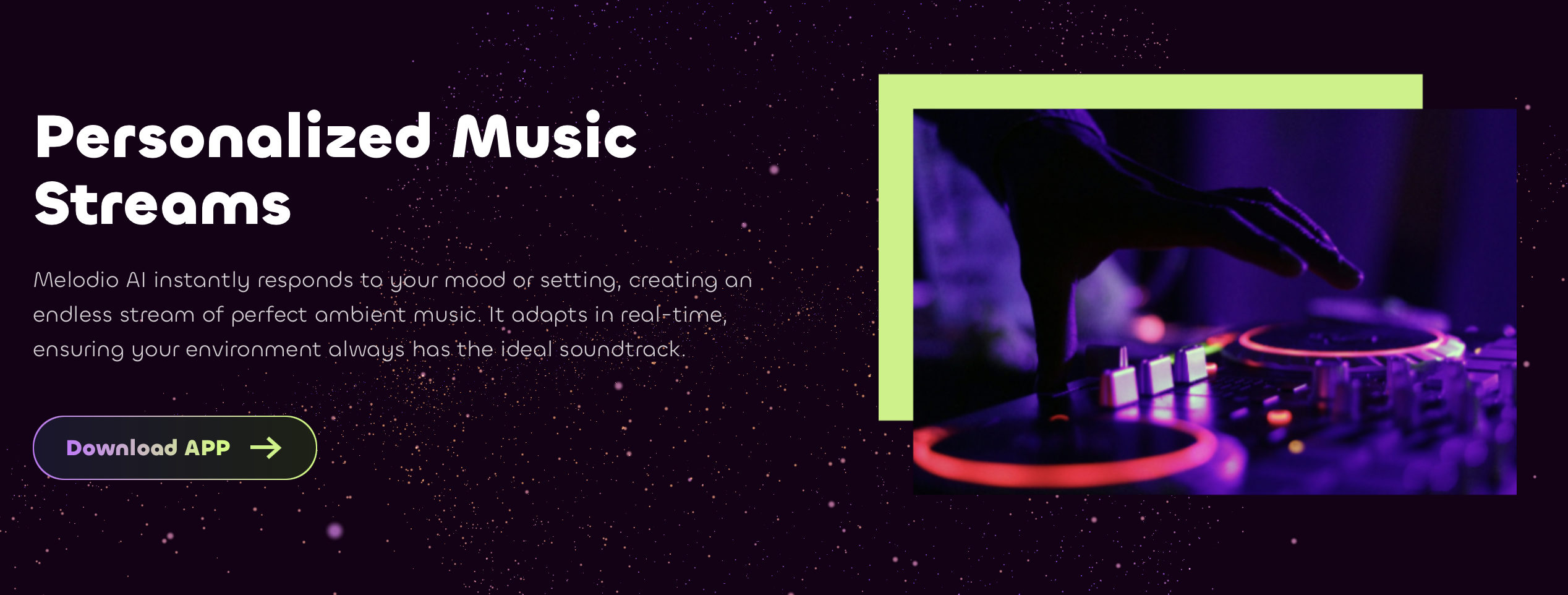 Personalized Music Streams

Melodio AI instantly responds to your mood or setting, creating an endless stream of perfect ambient music. It adapts in real-time, ensuring your environment always has the ideal soundtrack.

Download APP